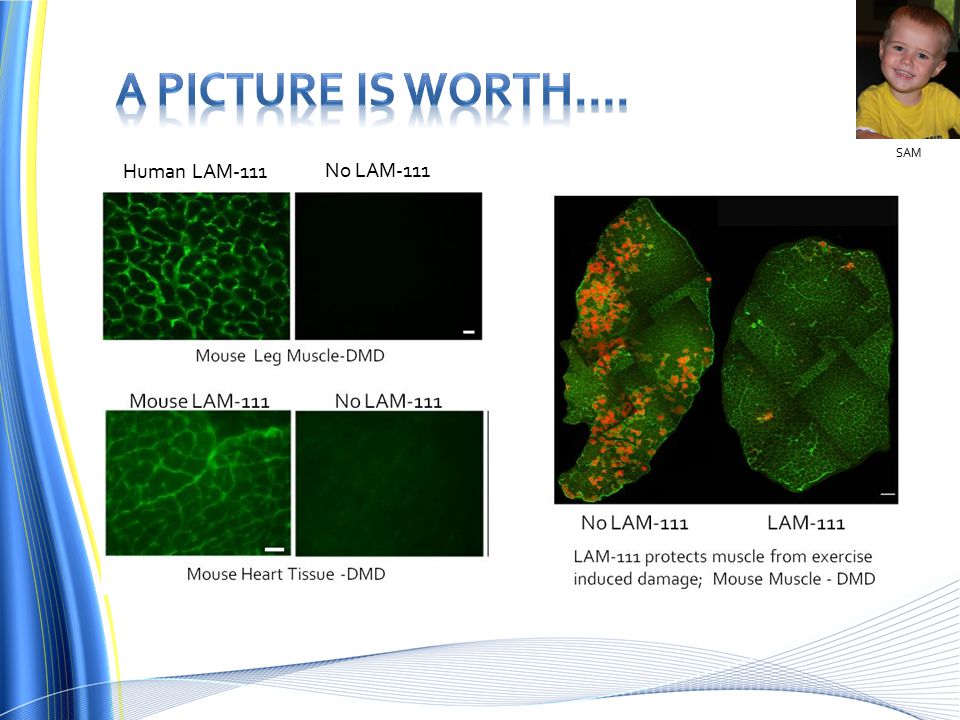 A PICTURE IS WORTH….

SAM

Human LAM-111 No LAM-111

Mouse Leg Muscle-DMD

Mouse LAM-111 No LAM-111

Mouse Heart Tissue -DMD

No LAM-111 LAM-111

LAM-111 protects muscle from exercise induced damage; Mouse Muscle - DMD